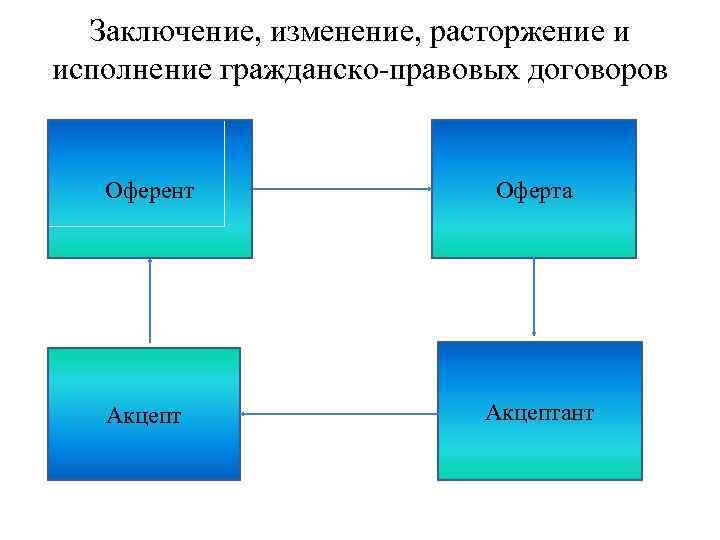 Заключение, изменение, расторжение и исполнение гражданско-правовых договоров

Оферент

Оферта

Акцепт

Акцептант